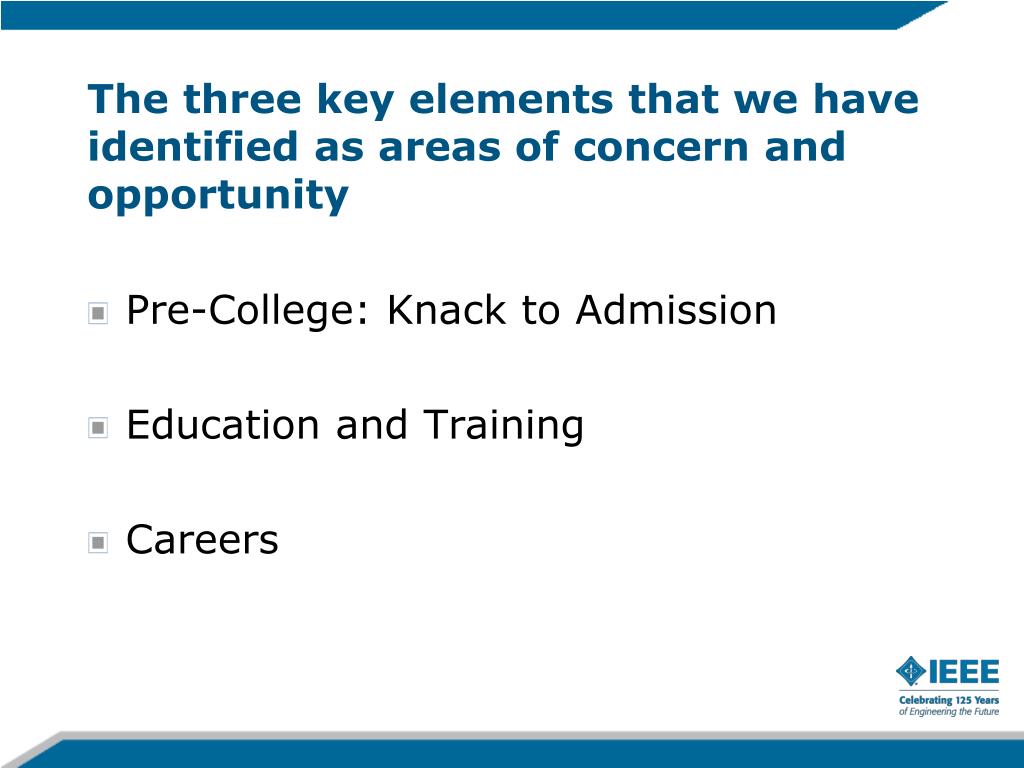 The three key elements that we have identified as areas of concern and opportunity

Pre-College: Knack to Admission

Education and Training

Careers

IEEE
Celebrating 125 Years
of Engineering the Future